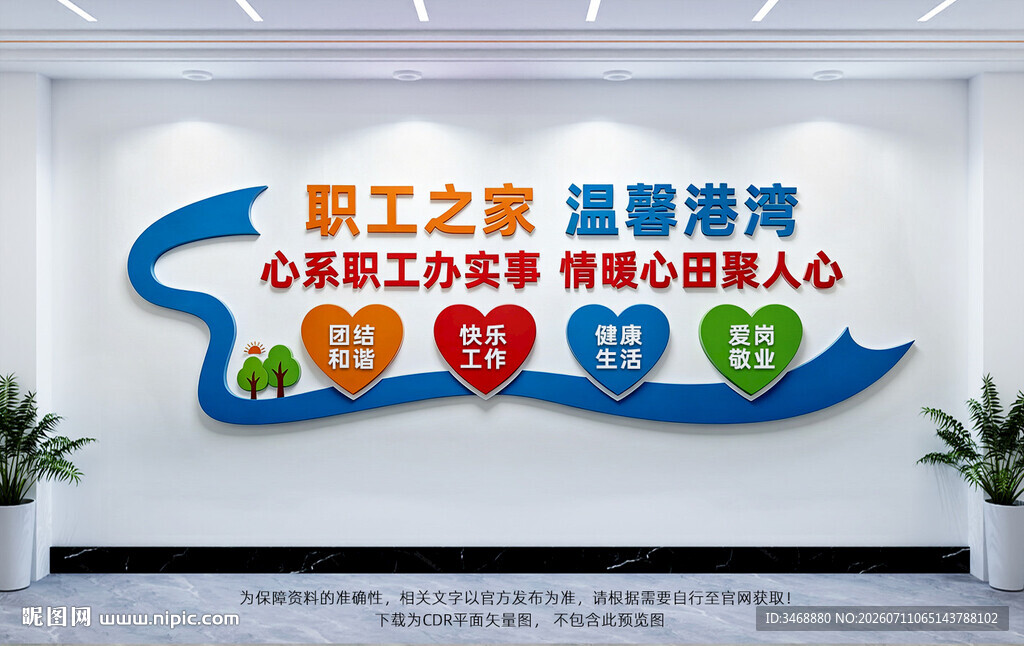 职工之家 温馨港湾

心系职工办实事 情暖心田聚人心

团结和谐

快乐工作

健康生活

爱岗敬业

昵图网 www.nipic.com

为保障资料的准确性，相关文字以官方发布为准，请根据需要自行至官网获取！

下载为CDR平面矢量图，不包含此预览图

ID:3468880 NO:20260711065143788102